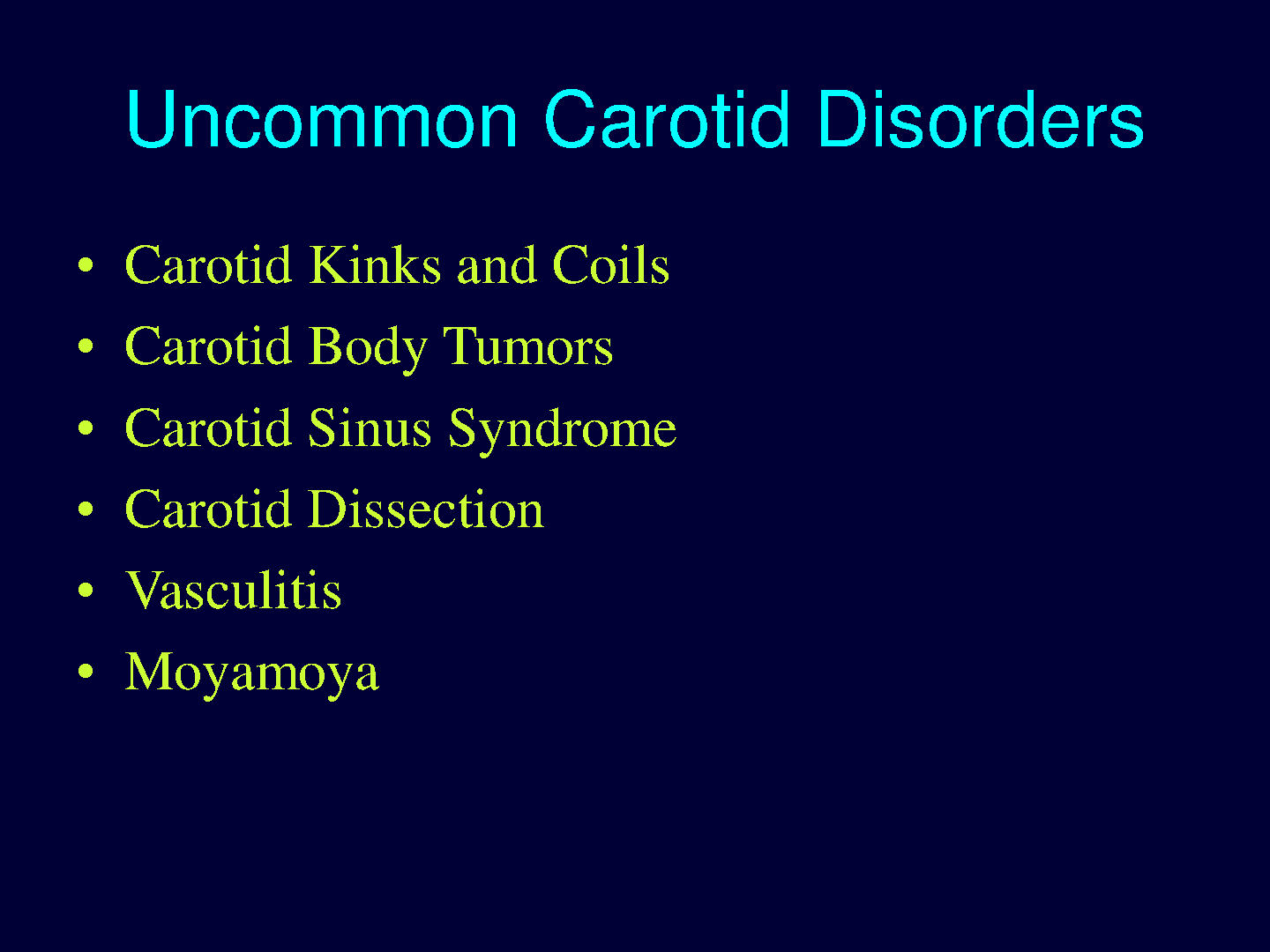 Uncommon Carotid Disorders

• Carotid Kinks and Coils
• Carotid Body Tumors
• Carotid Sinus Syndrome
• Carotid Dissection
• Vasculitis
• Moyamoya